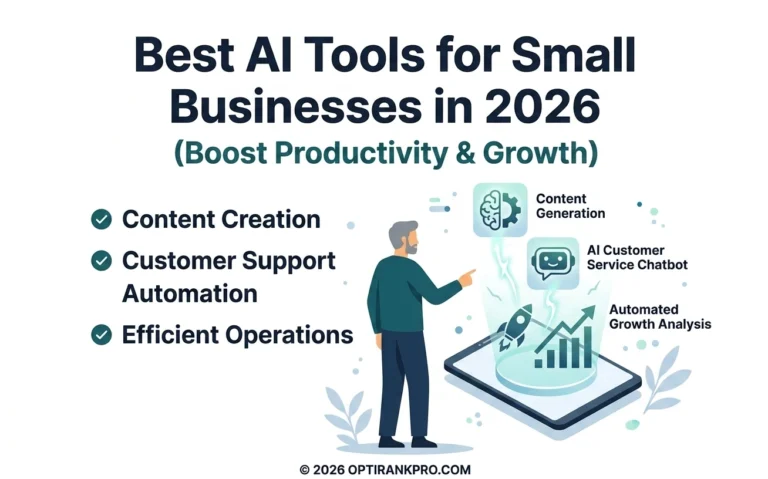 Best AI Tools for Small Businesses in 2026
(Boost Productivity & Growth)

Content Creation

Customer Support Automation

Efficient Operations

Content Generation

AI Customer Service Chatbot

Automated Growth Analysis

© 2026 OPTIRANKPRO.COM